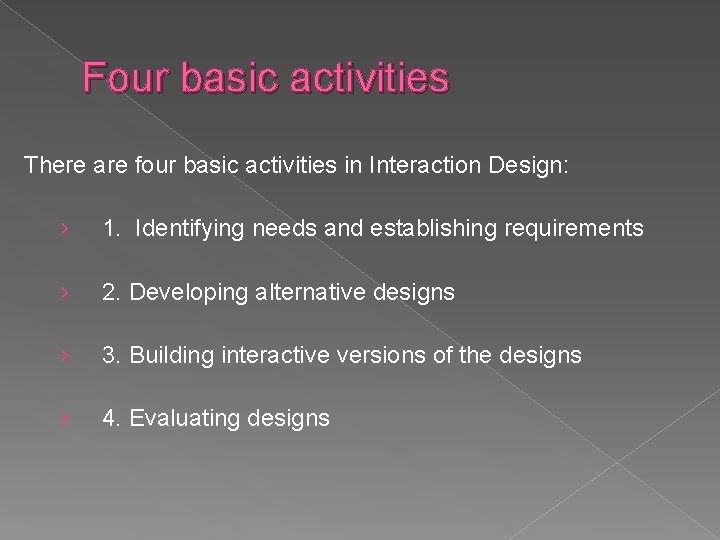 Four basic activities

There are four basic activities in Interaction Design:

› 1. Identifying needs and establishing requirements

› 2. Developing alternative designs

› 3. Building interactive versions of the designs

› 4. Evaluating designs